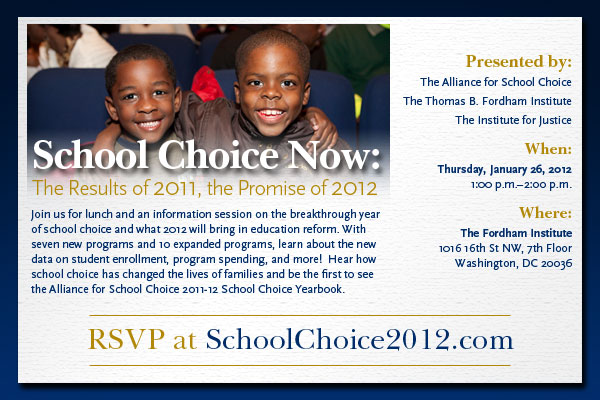 School Choice Now:
The Results of 2011, the Promise of 2012

Join us for lunch and an information session on the breakthrough year of school choice and what 2012 will bring in education reform. With seven new programs and 10 expanded programs, learn about the new data on student enrollment, program spending, and more! Hear how school choice has changed the lives of families and be the first to see the Alliance for School Choice 2011-12 School Choice Yearbook.

Presented by:
The Alliance for School Choice
The Thomas B. Fordham Institute
The Institute for Justice

When:
Thursday, January 26, 2012
1:00 p.m.–2:00 p.m.

Where:
The Fordham Institute
1016 16th St NW, 7th Floor
Washington, DC 20036

RSVP at SchoolChoice2012.com